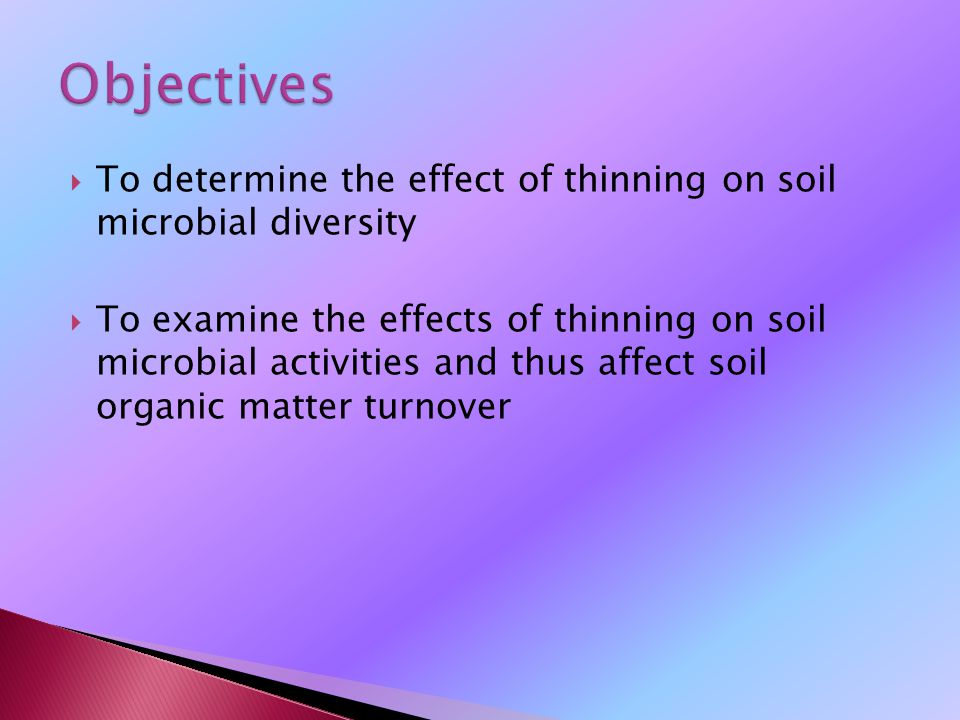 Objectives

To determine the effect of thinning on soil microbial diversity

To examine the effects of thinning on soil microbial activities and thus affect soil organic matter turnover